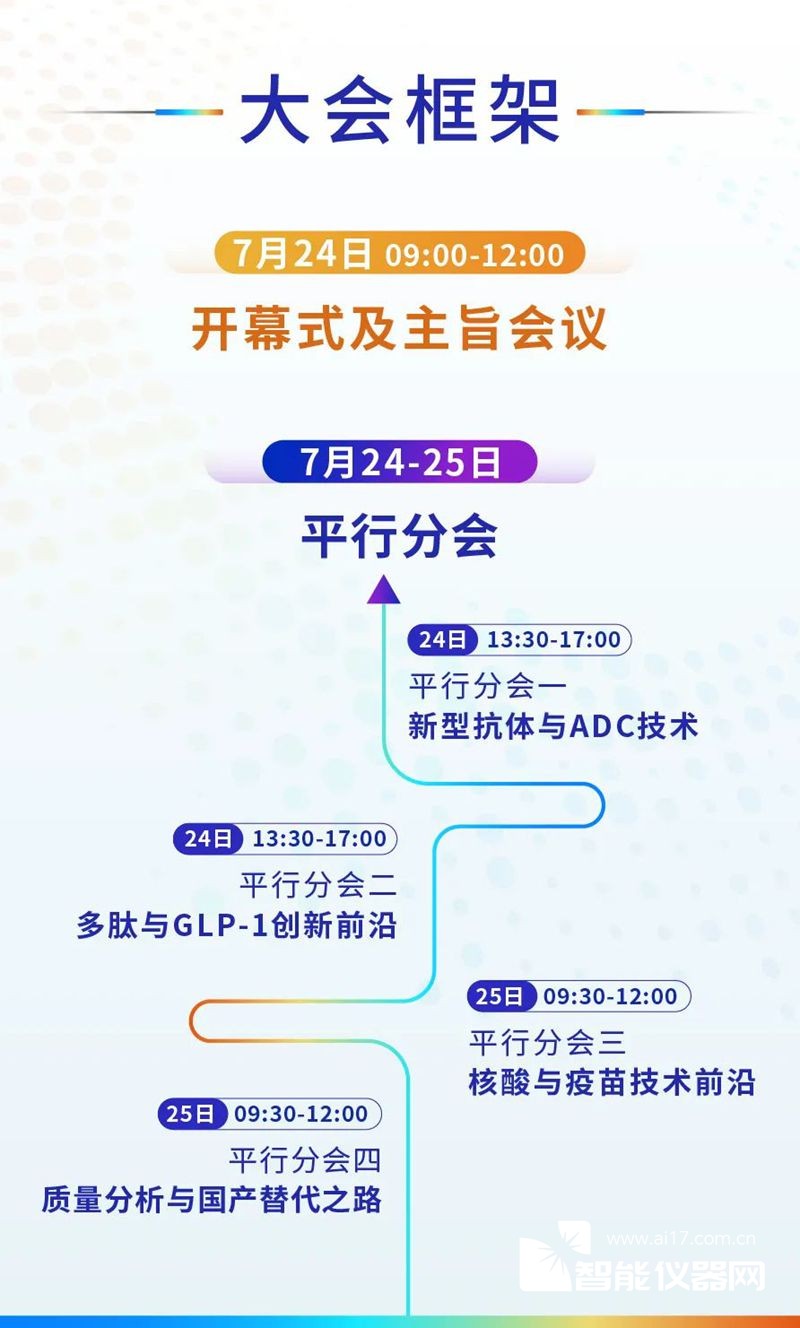 大会框架

7月24日 09:00-12:00

开幕式及主旨会议

7月24-25日

平行分会

24日 13:30-17:00

平行分会一

新型抗体与ADC技术

24日 13:30-17:00

平行分会二

多肽与GLP-1创新前沿

25日 09:30-12:00

平行分会三

核酸与疫苗技术前沿

25日 09:30-12:00

平行分会四

质量分析与国产替代之路

www.ai17.com.cn

智能仪器网